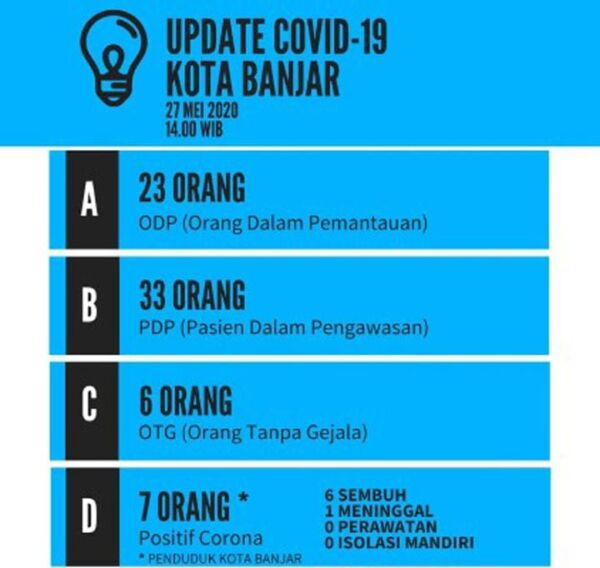 UPDATE COVID-19
KOTA BANJAR
27 MEI 2020
14.00 WIB

A
23 ORANG
ODP (Orang Dalam Pemantauan)

B
33 ORANG
PDP (Pasien Dalam Pengawasan)

C
6 ORANG
OTG (Orang Tanpa Gejala)

D
7 ORANG *
Positif Corona
* PENDUDUK KOTA BANJAR

6 SEMBUH
1 MENINGGAL
0 PERAWATAN
0 ISOLASI MANDIRI